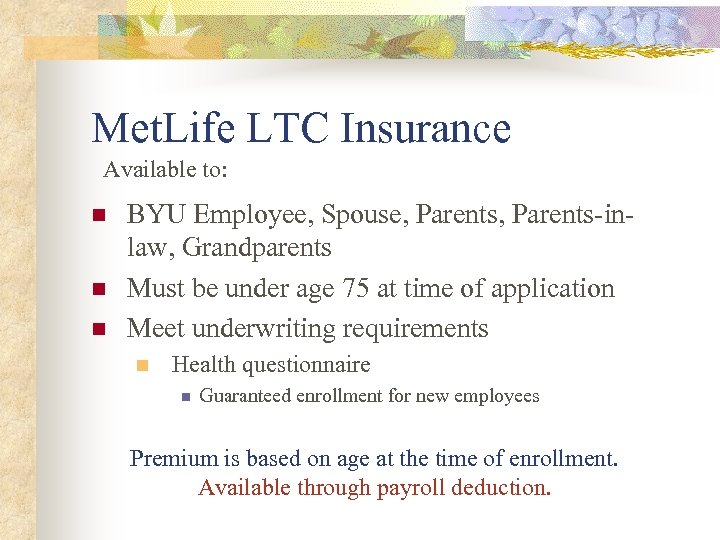 MetLife LTC Insurance

Available to:

- BYU Employee, Spouse, Parents, Parents-in-law, Grandparents
- Must be under age 75 at time of application
- Meet underwriting requirements
  - Health questionnaire
    - Guaranteed enrollment for new employees

Premium is based on age at the time of enrollment.
Available through payroll deduction.